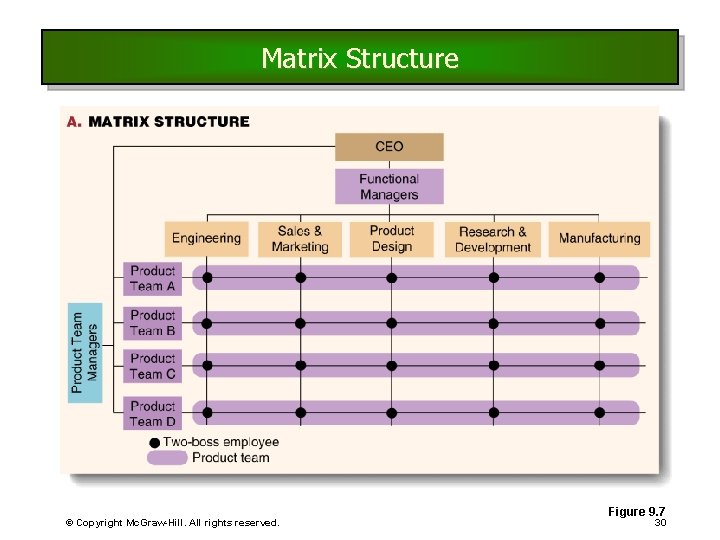 Matrix Structure

A. MATRIX STRUCTURE

CEO

Functional Managers

Engineering

Sales & Marketing

Product Design

Research & Development

Manufacturing

Product Team Managers

Product Team A

Product Team B

Product Team C

Product Team D

Two-boss employee

Product team

Figure 9.7

© Copyright McGraw-Hill. All rights reserved.

30